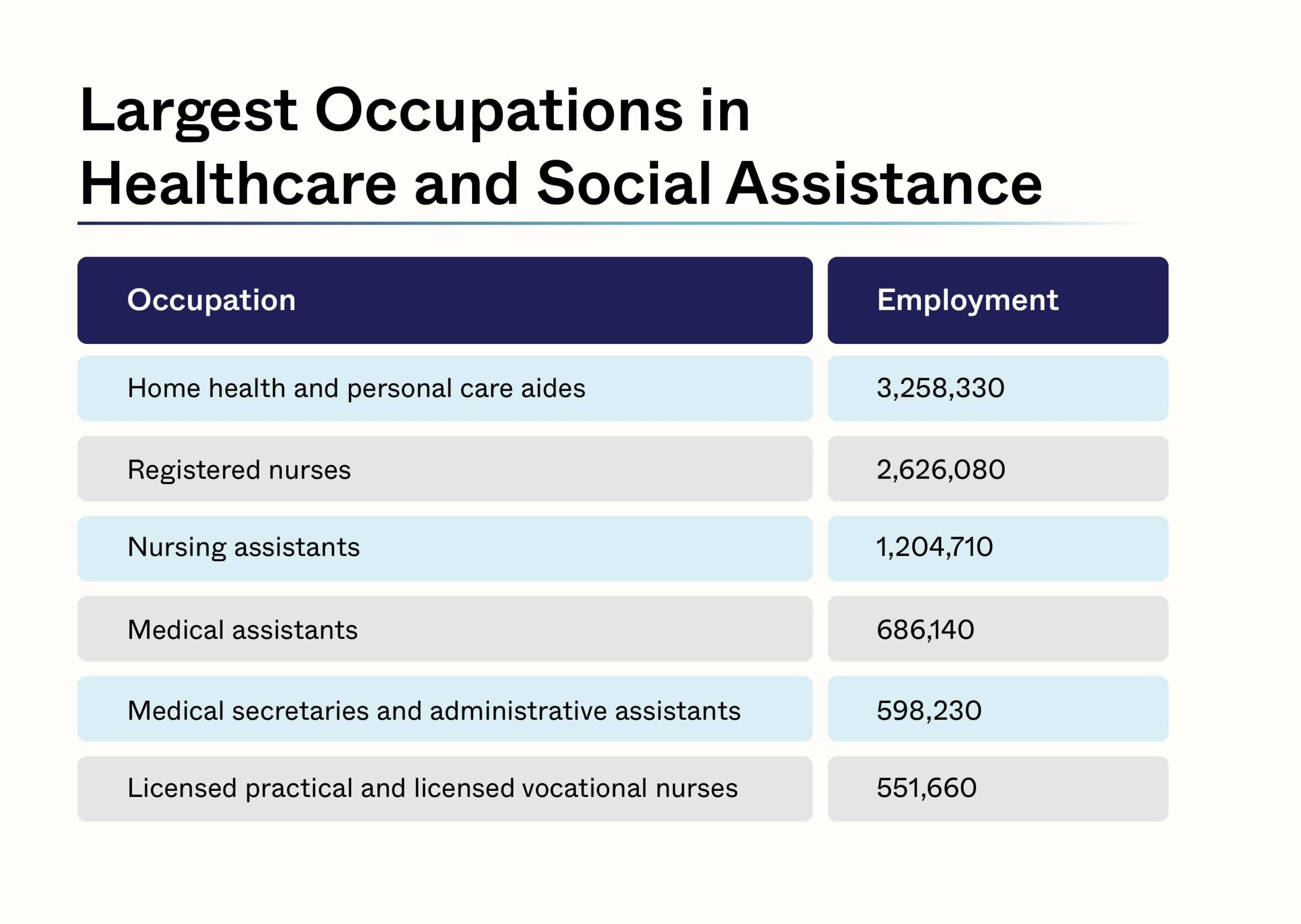 Largest Occupations in Healthcare and Social Assistance

| Occupation | Employment |
|---|---|
| Home health and personal care aides | 3,258,330 |
| Registered nurses | 2,626,080 |
| Nursing assistants | 1,204,710 |
| Medical assistants | 686,140 |
| Medical secretaries and administrative assistants | 598,230 |
| Licensed practical and licensed vocational nurses | 551,660 |